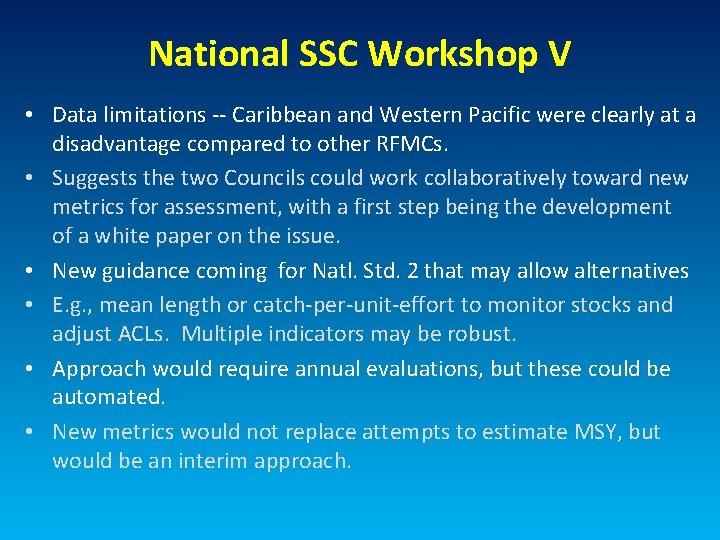 National SSC Workshop V

• Data limitations -- Caribbean and Western Pacific were clearly at a disadvantage compared to other RFMCs.

• Suggests the two Councils could work collaboratively toward new metrics for assessment, with a first step being the development of a white paper on the issue.

• New guidance coming for Natl. Std. 2 that may allow alternatives

• E.g., mean length or catch-per-unit-effort to monitor stocks and adjust ACLs. Multiple indicators may be robust.

• Approach would require annual evaluations, but these could be automated.

• New metrics would not replace attempts to estimate MSY, but would be an interim approach.